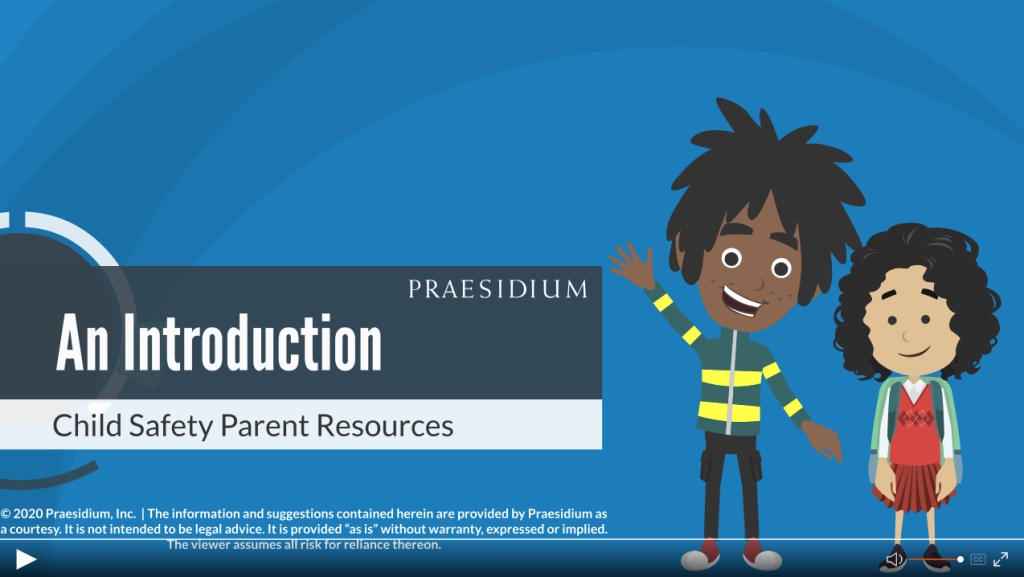 PRAESIDIUM

An Introduction

Child Safety Parent Resources

© 2020 Praesidium, Inc. | The information and suggestions contained herein are provided by Praesidium as a courtesy. It is not intended to be legal advice. It is provided "as is" without warranty, expressed or implied. The viewer assumes all risk for reliance thereon.

CC